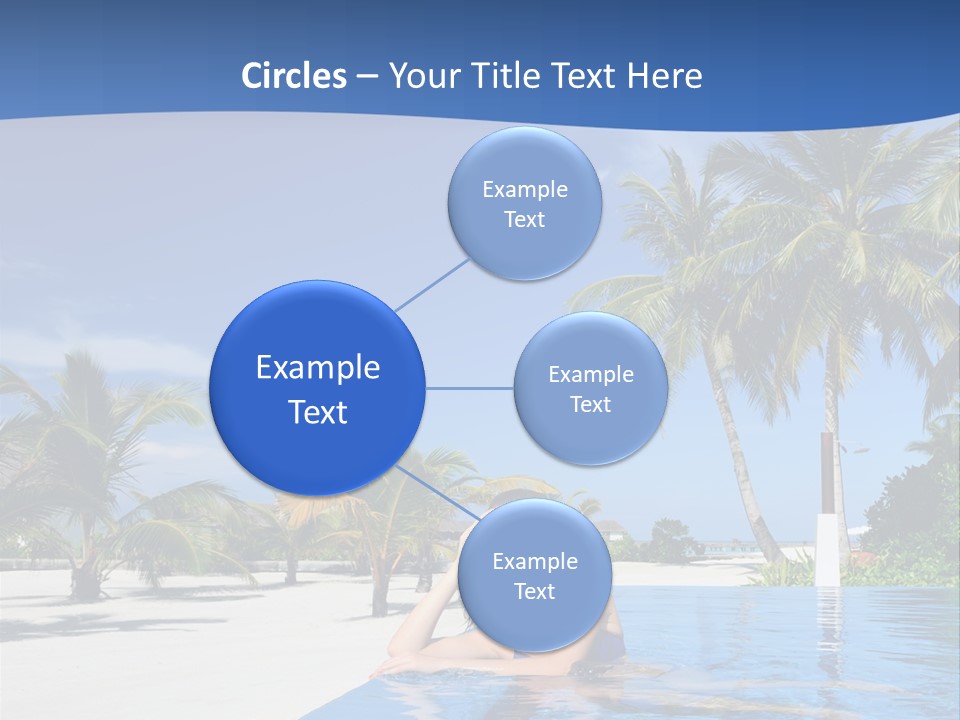 Circles – Your Title Text Here

Example Text

Example Text

Example Text

Example Text